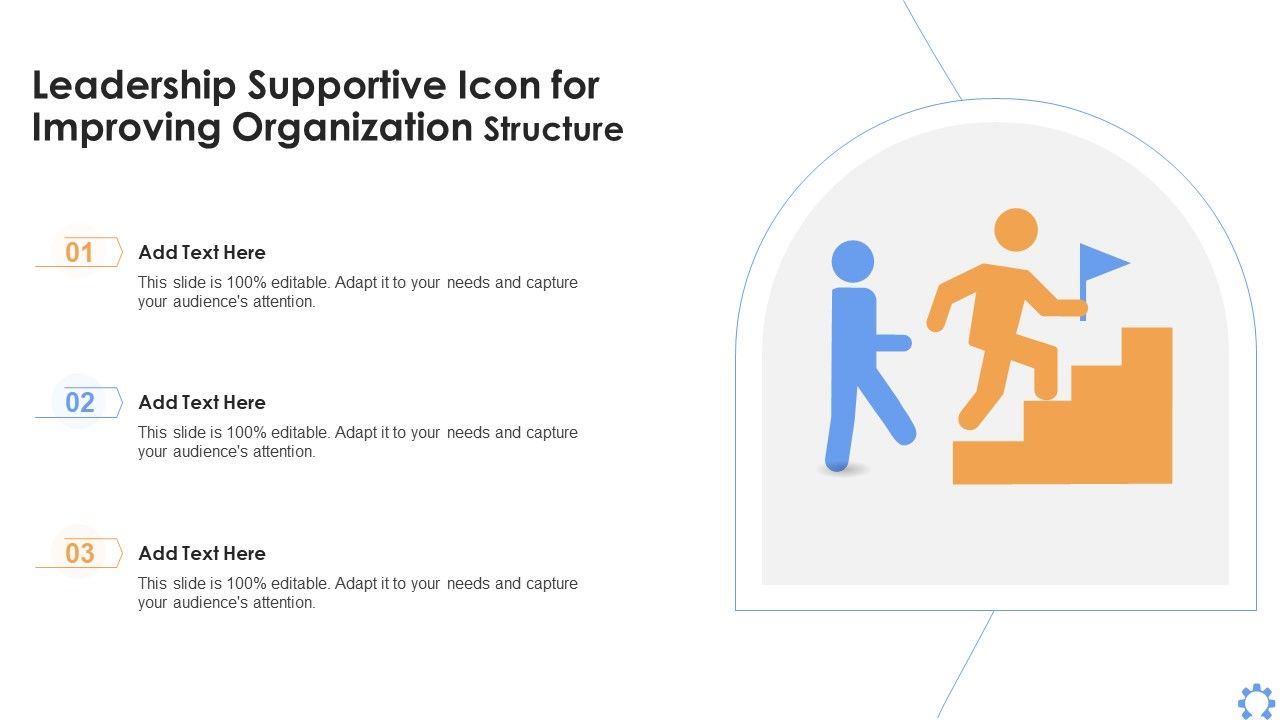 Leadership Supportive Icon for Improving Organization Structure

01
Add Text Here
This slide is 100% editable. Adapt it to your needs and capture your audience's attention.

02
Add Text Here
This slide is 100% editable. Adapt it to your needs and capture your audience's attention.

03
Add Text Here
This slide is 100% editable. Adapt it to your needs and capture your audience's attention.